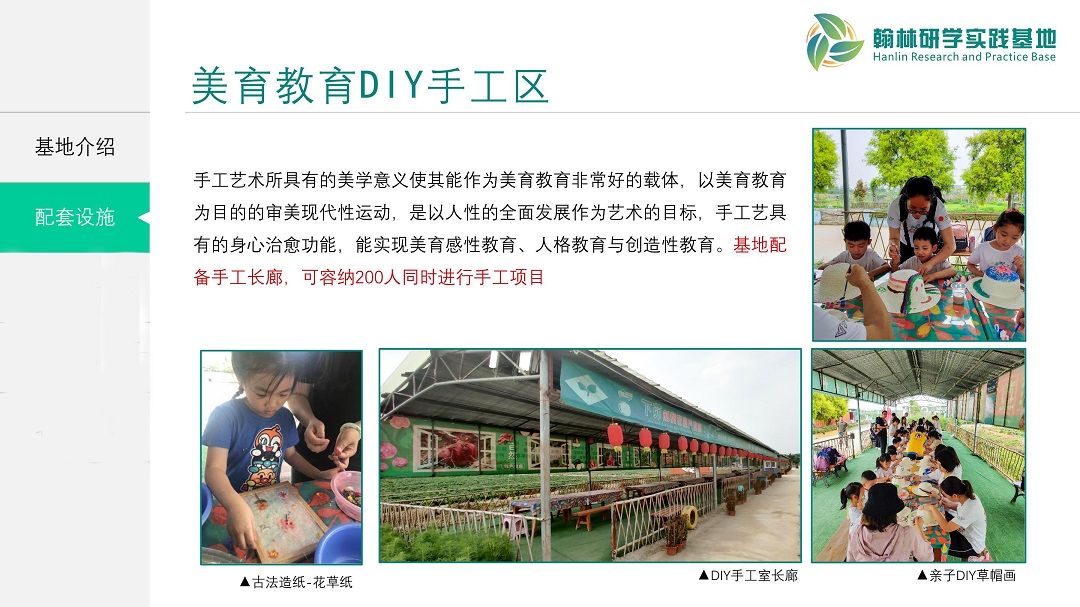 翰林研学实践基地
Hanlin Research and Practice Base

美育教育DIY手工区

基地介绍

配套设施

手工艺术所具有的美学意义使其能作为美育教育非常好的载体，以美育教育为目的的审美现代性运动，是以人性的全面发展作为艺术的目标，手工艺具有的身心治愈功能，能实现美育感性教育、人格教育与创造性教育。基地配备手工长廊，可容纳200人同时进行手工项目

▲古法造纸-花草纸

▲DIY手工室长廊

▲亲子DIY草帽画